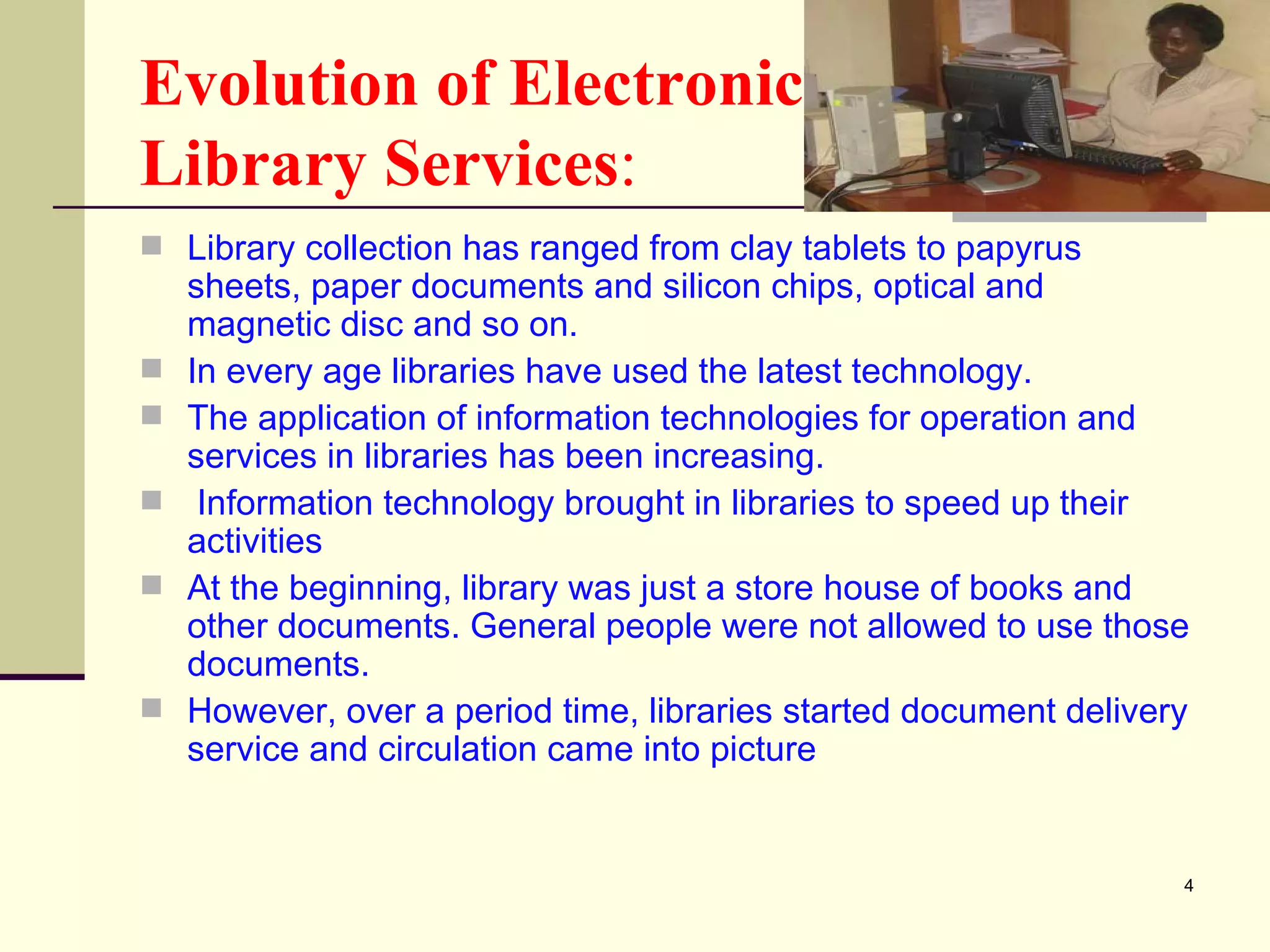 Evolution of Electronic Library Services:

Library collection has ranged from clay tablets to papyrus sheets, paper documents and silicon chips, optical and magnetic disc and so on.

In every age libraries have used the latest technology.

The application of information technologies for operation and services in libraries has been increasing.

Information technology brought in libraries to speed up their activities

At the beginning, library was just a store house of books and other documents. General people were not allowed to use those documents.

However, over a period time, libraries started document delivery service and circulation came into picture

4